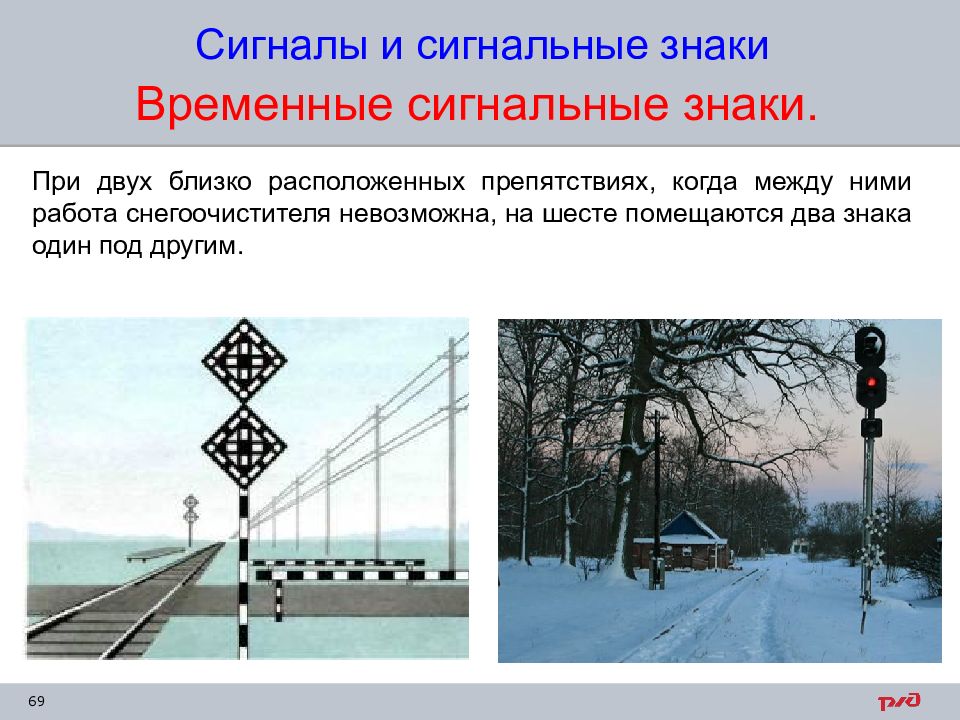 Сигналы и сигнальные знаки
Временные сигнальные знаки.

При двух близко расположенных препятствиях, когда между ними работа снегоочистителя невозможна, на шесте помещаются два знака один под другим.

69

РЖД